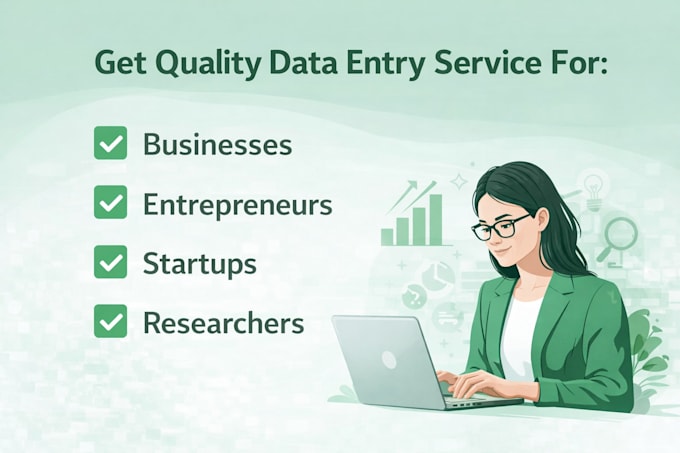 Get Quality Data Entry Service For:

Businesses

Entrepreneurs

Startups

Researchers